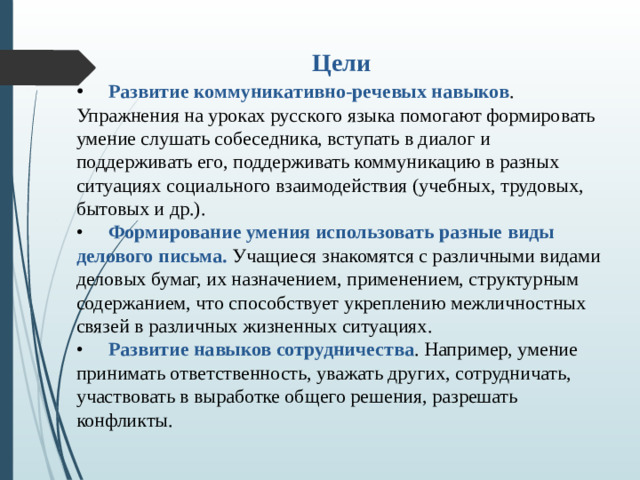 Цели

• Развитие коммуникативно-речевых навыков. Упражнения на уроках русского языка помогают формировать умение слушать собеседника, вступать в диалог и поддерживать его, поддерживать коммуникацию в разных ситуациях социального взаимодействия (учебных, трудовых, бытовых и др.).

• Формирование умения использовать разные виды делового письма. Учащиеся знакомятся с различными видами деловых бумаг, их назначением, применением, структурным содержанием, что способствует укреплению межличностных связей в различных жизненных ситуациях.

• Развитие навыков сотрудничества. Например, умение принимать ответственность, уважать других, сотрудничать, участвовать в выработке общего решения, разрешать конфликты.